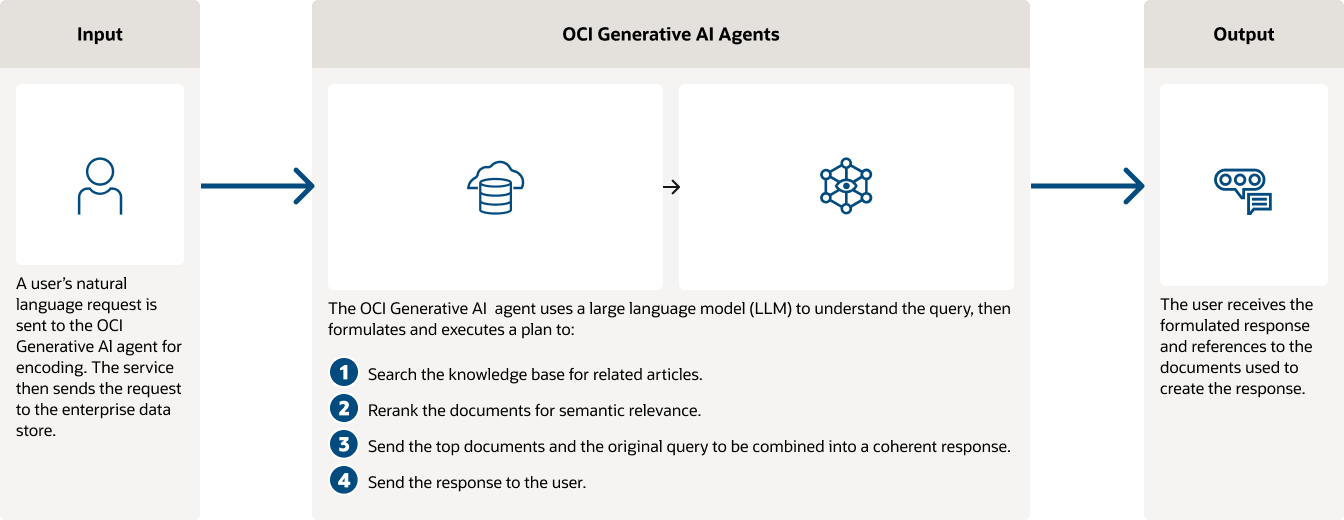 Input

A user's natural language request is sent to the OCI Generative AI agent for encoding. The service then sends the request to the enterprise data store.

OCI Generative AI Agents

The OCI Generative AI agent uses a large language model (LLM) to understand the query, then formulates and executes a plan to:

1 Search the knowledge base for related articles.

2 Rerank the documents for semantic relevance.

3 Send the top documents and the original query to be combined into a coherent response.

4 Send the response to the user.

Output

The user receives the formulated response and references to the documents used to create the response.